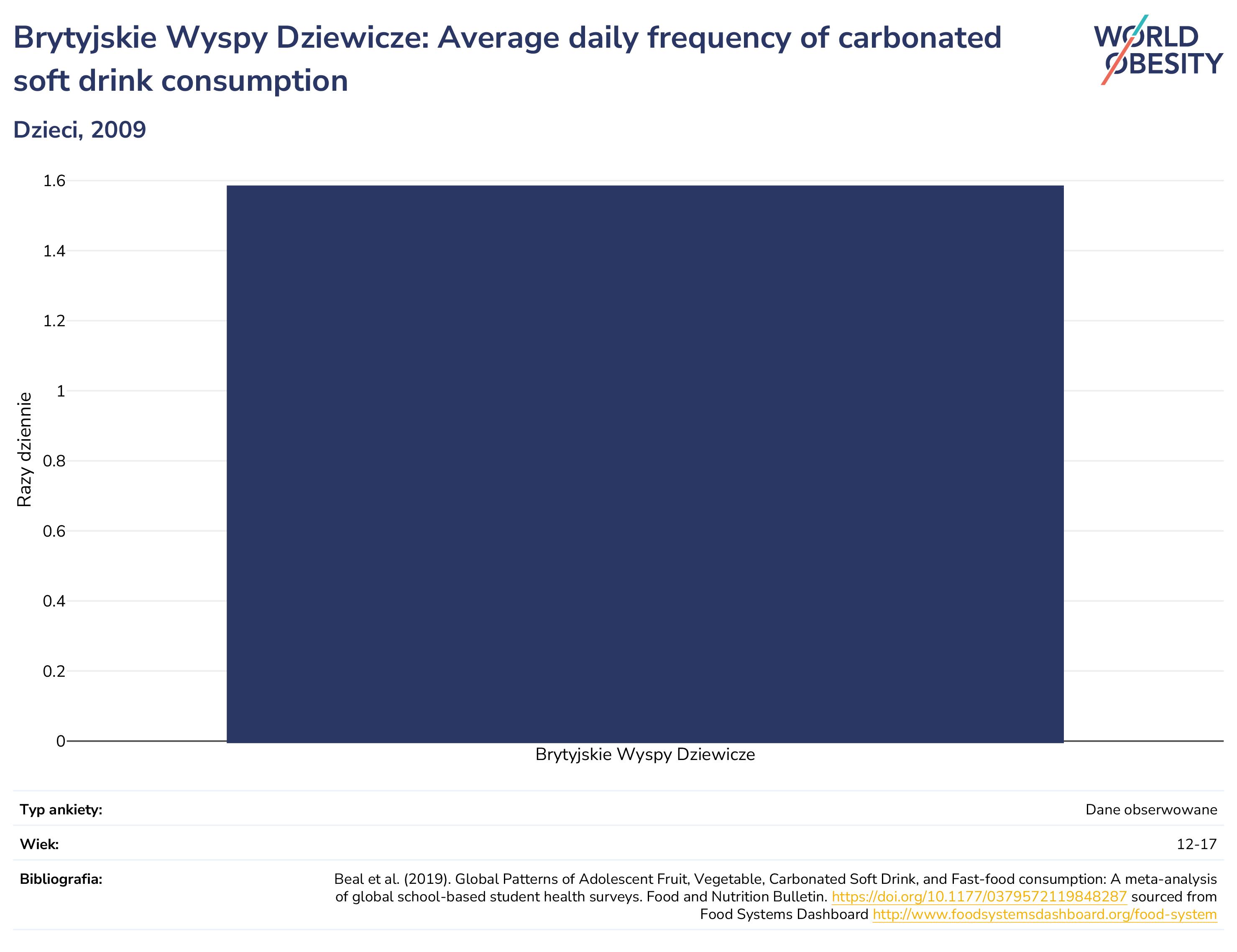 Brytyjskie Wyspy Dziewicze: Average daily frequency of carbonated soft drink consumption

WORLD OBESITY

Dzieci, 2009

Razy dziennie

1.6
1.4
1.2
1
0.8
0.6
0.4
0.2
0

Brytyjskie Wyspy Dziewicze

| Typ ankiety: | Dane obserwowane |
|---|---|
| Wiek: | 12-17 |
| Bibliografia: | Beal et al. (2019). Global Patterns of Adolescent Fruit, Vegetable, Carbonated Soft Drink, and Fast-food consumption: A meta-analysis of global school-based student health surveys. Food and Nutrition Bulletin. https://doi.org/10.1177/0379572119848287 sourced from Food Systems Dashboard http://www.foodsystemsdashboard.org/food-system |